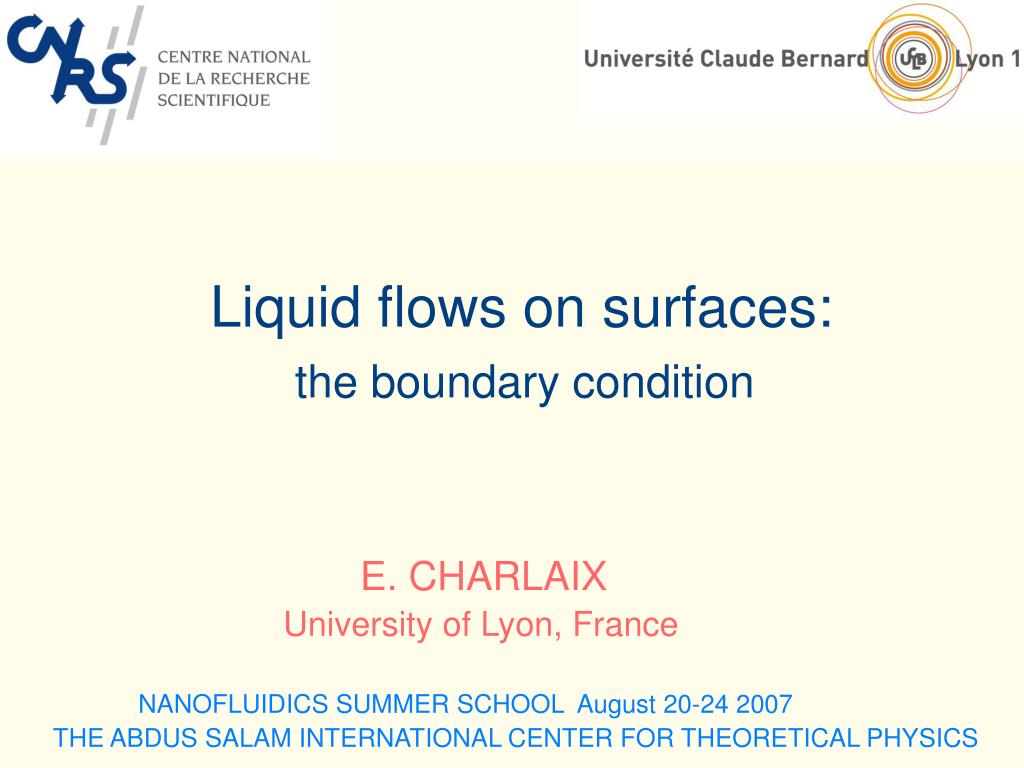 CNRS CENTRE NATIONAL DE LA RECHERCHE SCIENTIFIQUE

Université Claude Bernard UCB Lyon 1

Liquid flows on surfaces:
the boundary condition

E. CHARLAIX
University of Lyon, France

NANOFLUIDICS SUMMER SCHOOL August 20-24 2007
THE ABDUS SALAM INTERNATIONAL CENTER FOR THEORETICAL PHYSICS